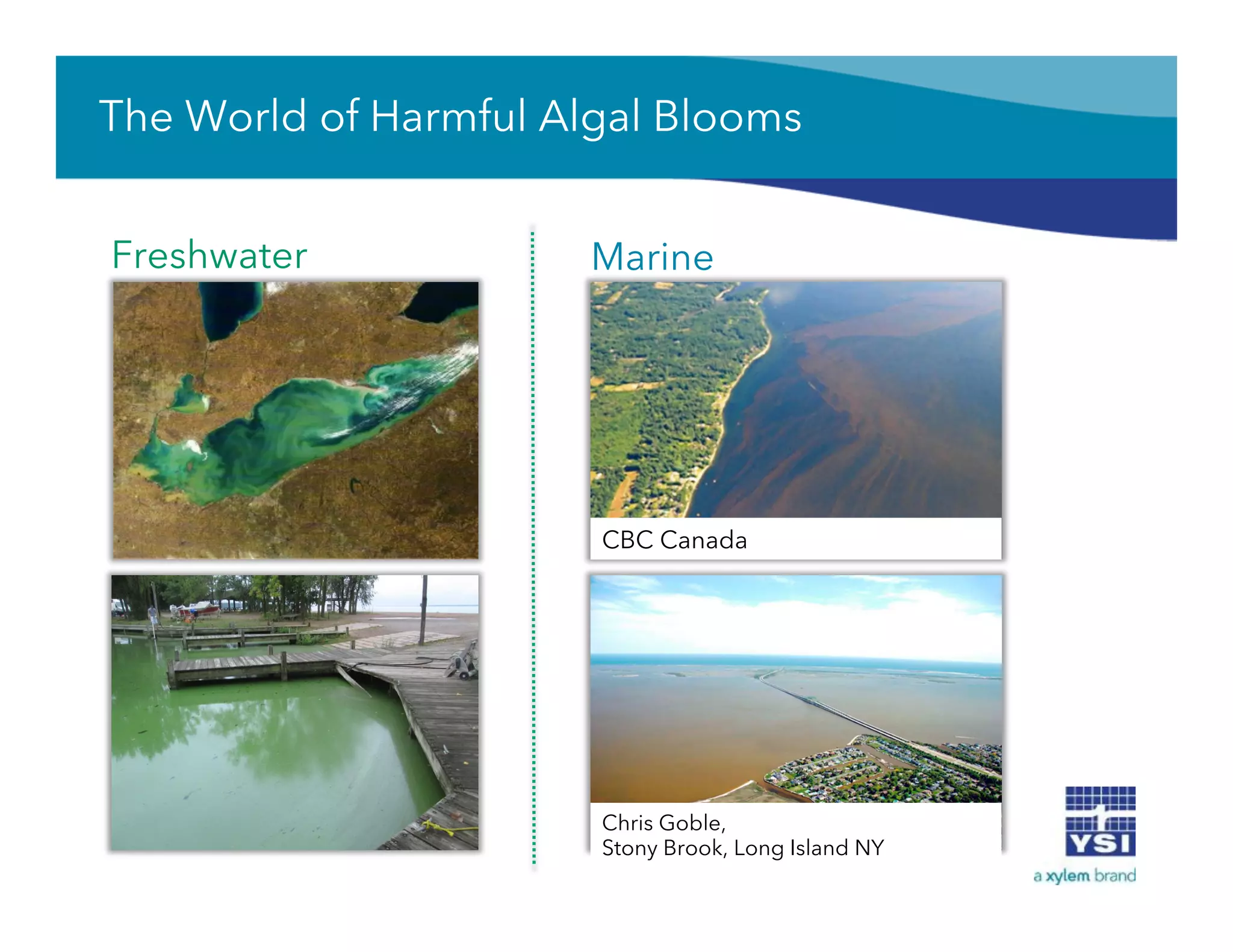 The World of Harmful Algal Blooms

Freshwater

Marine

CBC Canada

Chris Goble,
Stony Brook, Long Island NY

YSI

a xylem brand